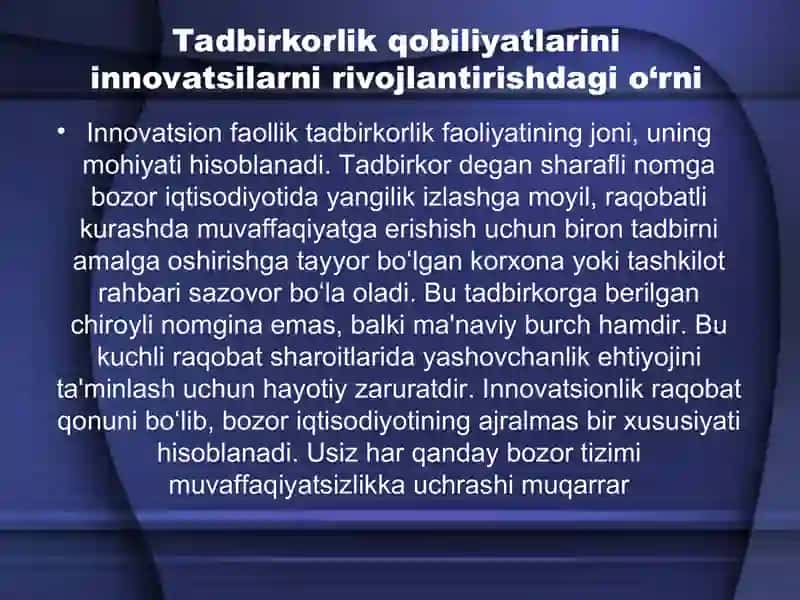 Tadbirkorlik qobiliyatlarini innovatsilarni rivojlantirishdagi o‘rni

• Innovatsion faollik tadbirkorlik faoliyatining joni, uning mohiyati hisoblanadi. Tadbirkor degan sharafli nomga bozor iqtisodiyotida yangilik izlashga moyil, raqobatli kurashda muvaffaqiyatga erishish uchun biron tadbirni amalga oshirishga tayyor bo‘lgan korxona yoki tashkilot rahbari sazovor bo‘la oladi. Bu tadbirkorga berilgan chiroyli nomgina emas, balki ma'naviy burch hamdir. Bu kuchli raqobat sharoitlarida yashovchanlik ehtiyojini ta'minlash uchun hayotiy zaruratdir. Innovatsionlik raqobat qonuni bo‘lib, bozor iqtisodiyotining ajralmas bir xususiyati hisoblanadi. Usiz har qanday bozor tizimi muvaffaqiyatsizlikka uchrashi muqarrar